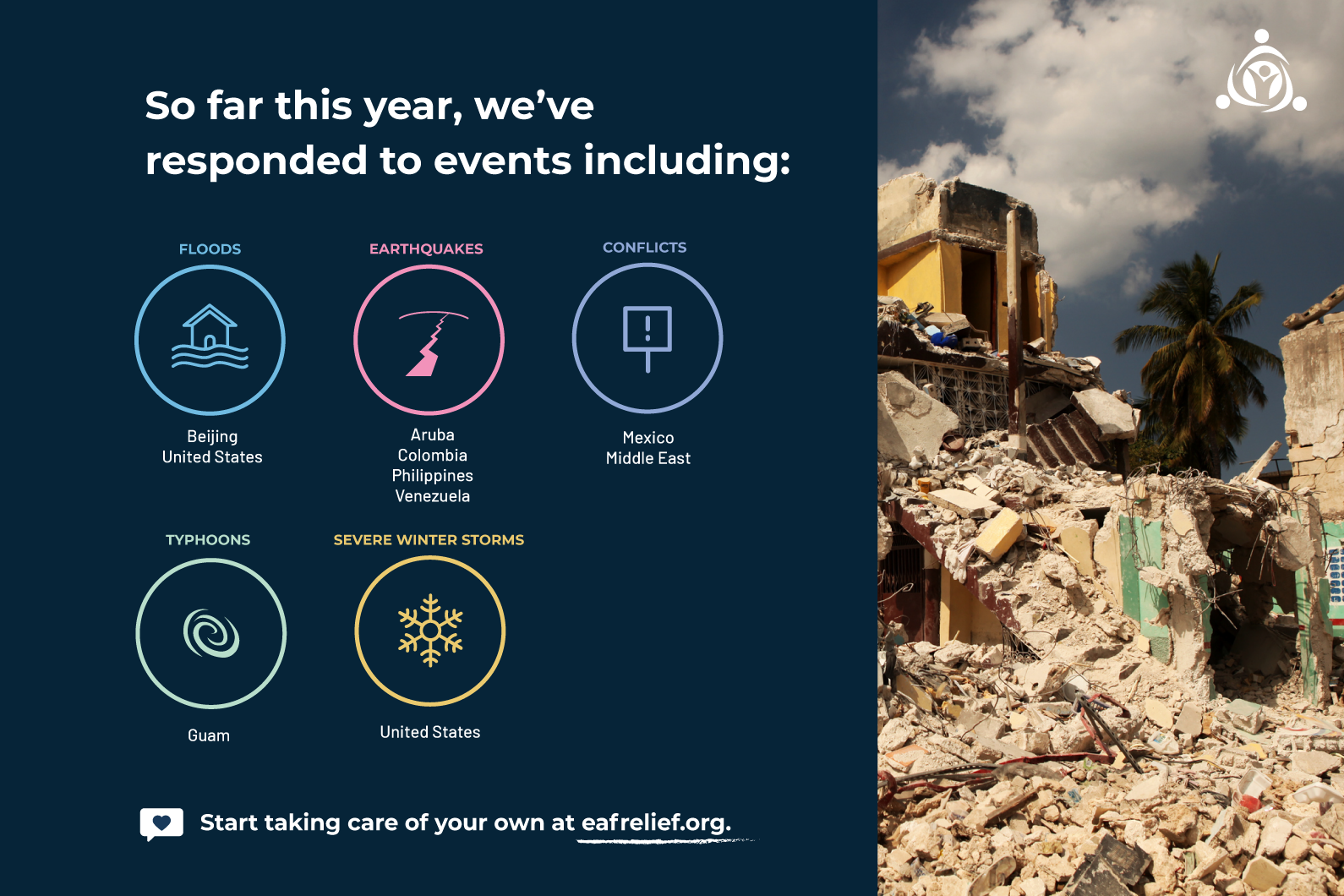 So far this year, we've responded to events including:

FLOODS

Beijing
United States

EARTHQUAKES

Aruba
Colombia
Philippines
Venezuela

CONFLICTS

Mexico
Middle East

TYPHOONS

Guam

SEVERE WINTER STORMS

United States

Start taking care of your own at eafrelief.org.